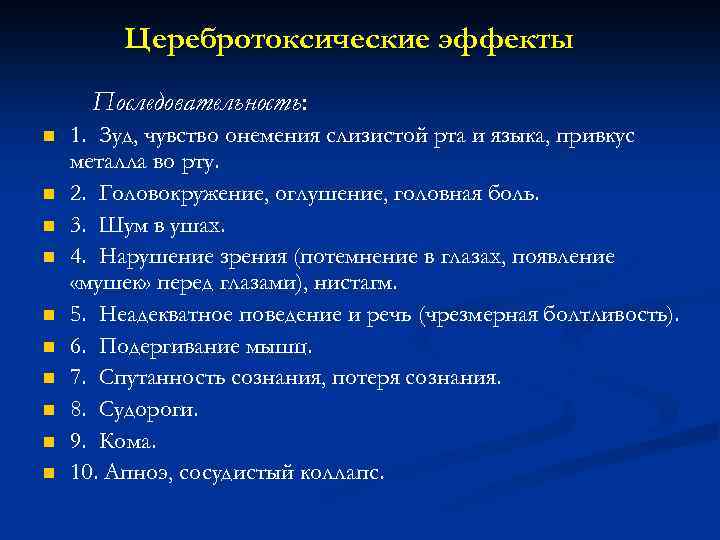 Церебротоксические эффекты

Последовательность:

1. Зуд, чувство онемения слизистой рта и языка, привкус металла во рту.
2. Головокружение, оглушение, головная боль.
3. Шум в ушах.
4. Нарушение зрения (потемнение в глазах, появление «мушек» перед глазами), нистагм.
5. Неадекватное поведение и речь (чрезмерная болтливость).
6. Подергивание мышц.
7. Спутанность сознания, потеря сознания.
8. Судороги.
9. Кома.
10. Апноэ, сосудистый коллапс.